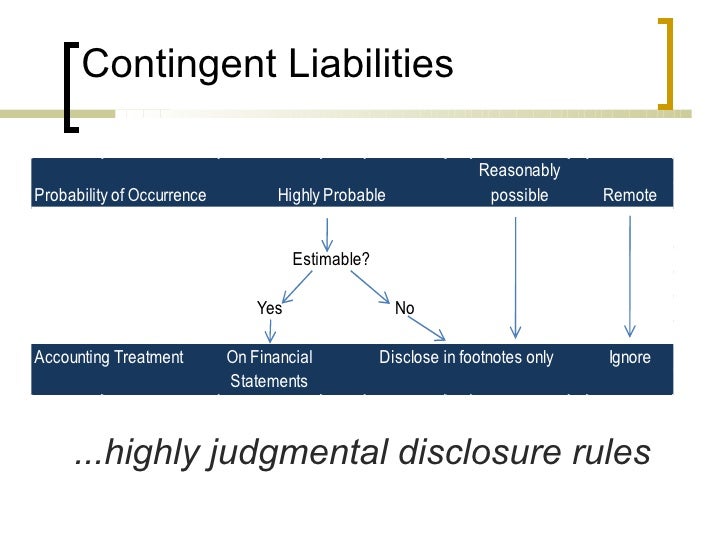 Contingent Liabilities

Probability of Occurrence	Highly Probable	Reasonably possible	Remote

Estimable?

Yes	No

Accounting Treatment	On Financial Statements	Disclose in footnotes only	Ignore

...highly judgmental disclosure rules